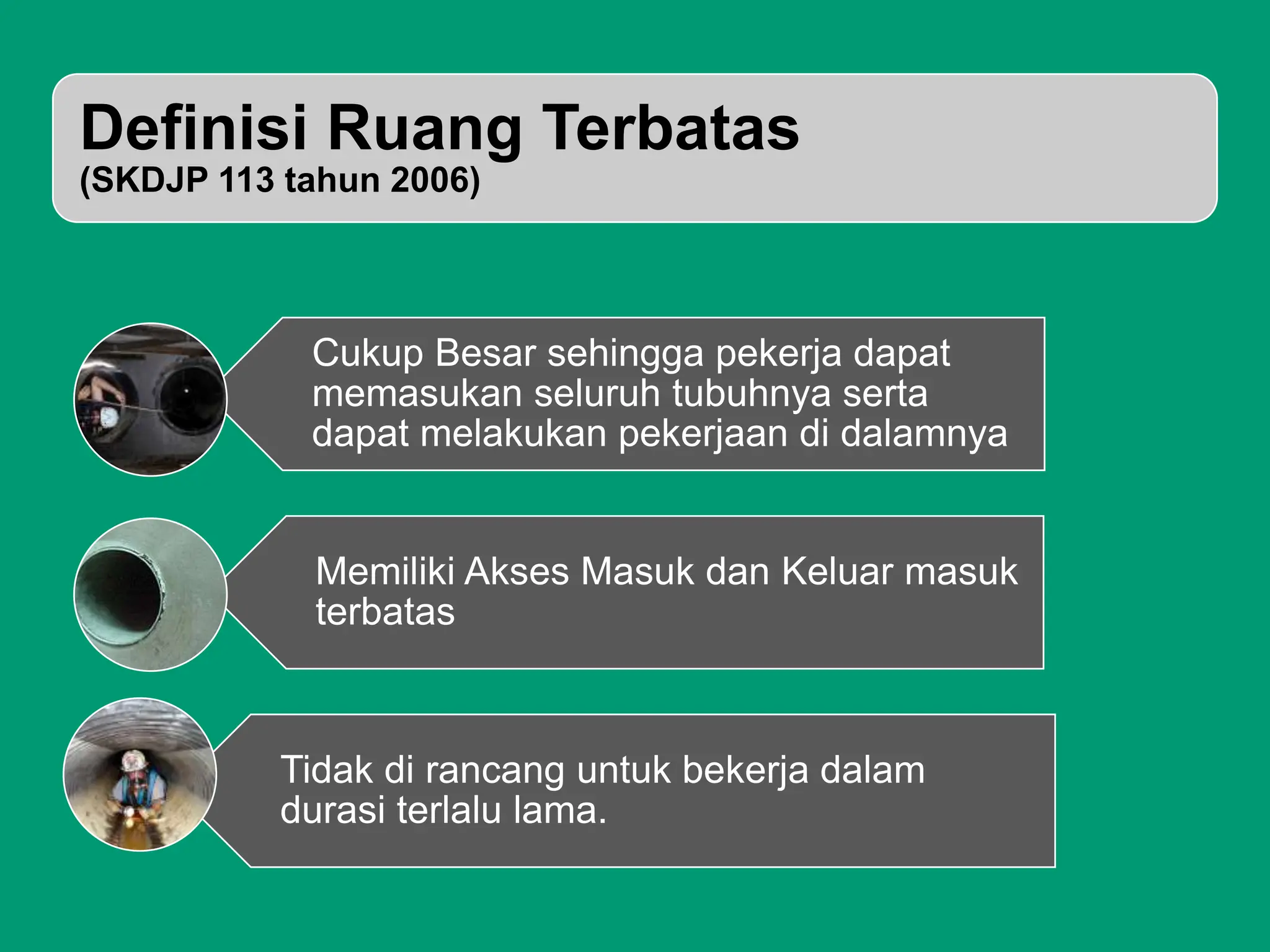 Definisi Ruang Terbatas
(SKDJP 113 tahun 2006)

Cukup Besar sehingga pekerja dapat memasukan seluruh tubuhnya serta dapat melakukan pekerjaan di dalamnya

Memiliki Akses Masuk dan Keluar masuk terbatas

Tidak di rancang untuk bekerja dalam durasi terlalu lama.